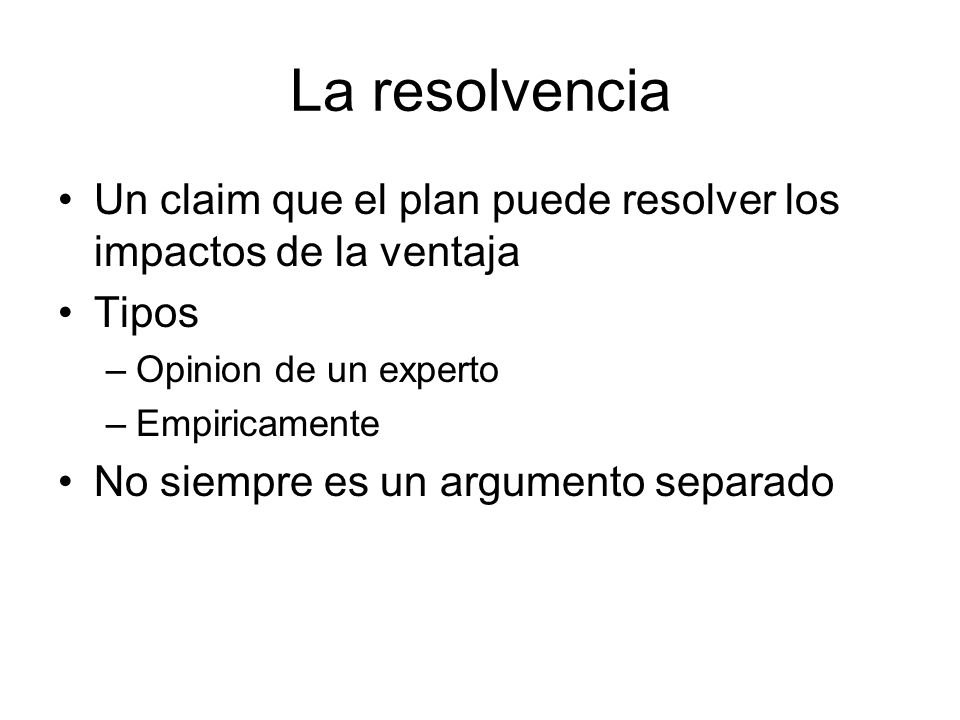 La resolvencia

• Un claim que el plan puede resolver los impactos de la ventaja
• Tipos
– Opinion de un experto
– Empiricamente
• No siempre es un argumento separado